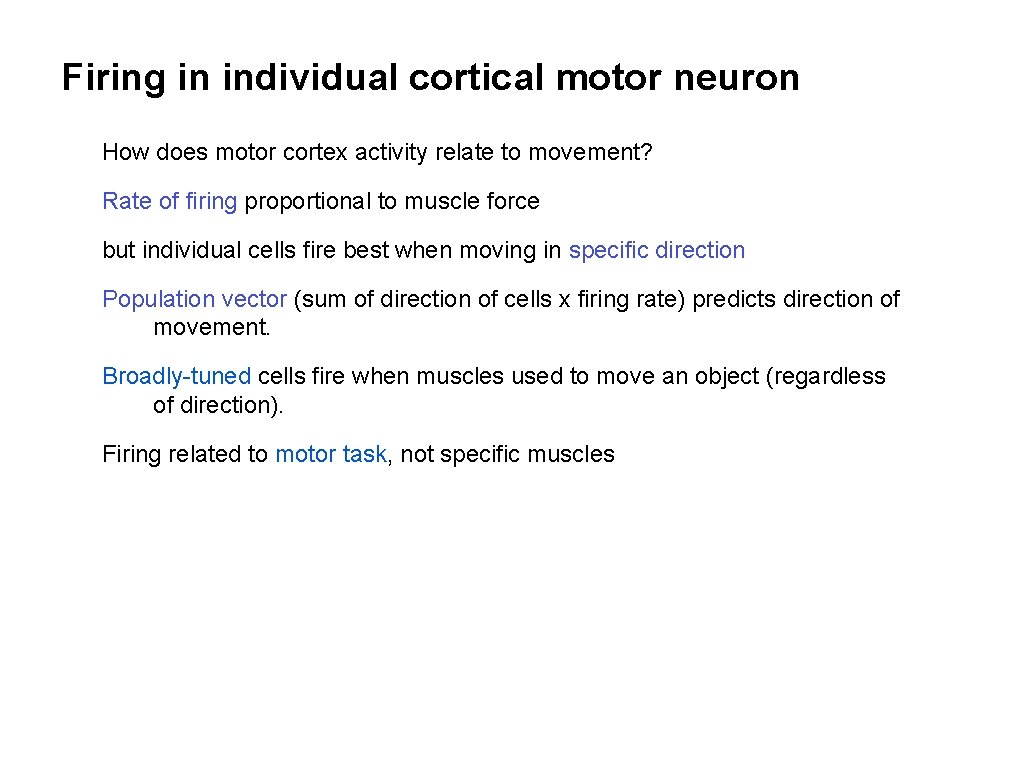 Firing in individual cortical motor neuron

How does motor cortex activity relate to movement?

Rate of firing proportional to muscle force

but individual cells fire best when moving in specific direction

Population vector (sum of direction of cells x firing rate) predicts direction of movement.

Broadly-tuned cells fire when muscles used to move an object (regardless of direction).

Firing related to motor task, not specific muscles